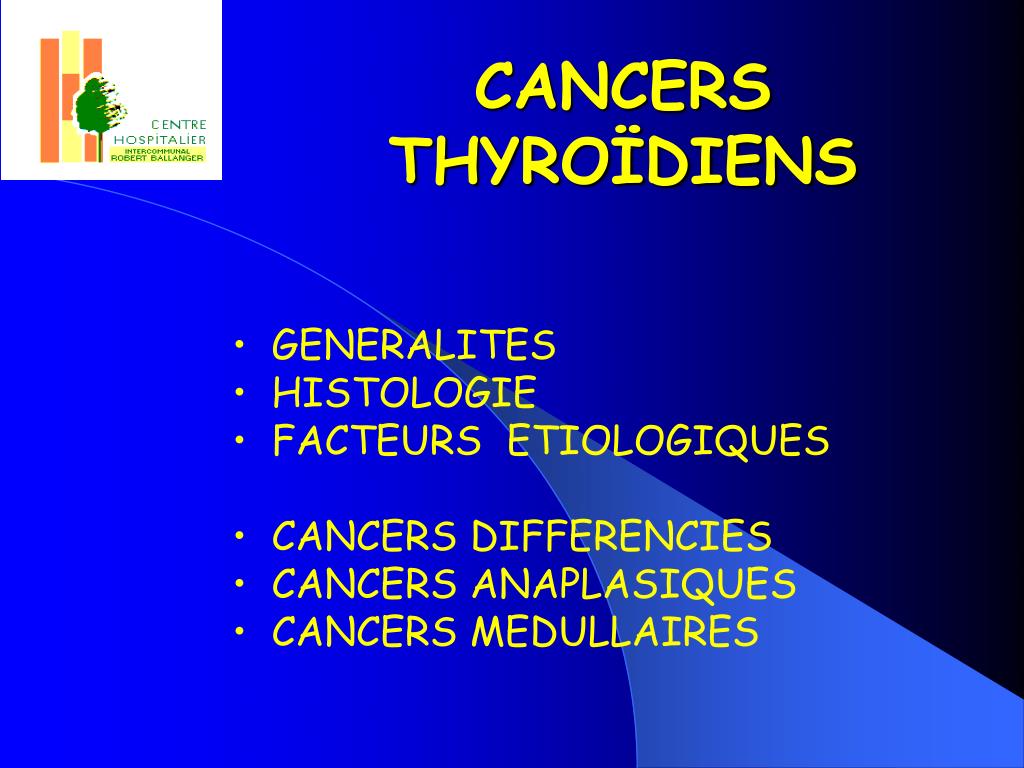 CENTRE
HOSPITALIER
INTERCOMMUNAL
ROBERT BALLANGER

CANCERS
THYROÏDIENS

• GENERALITES
• HISTOLOGIE
• FACTEURS ETIOLOGIQUES

• CANCERS DIFFERENCIES
• CANCERS ANAPLASIQUES
• CANCERS MEDULLAIRES